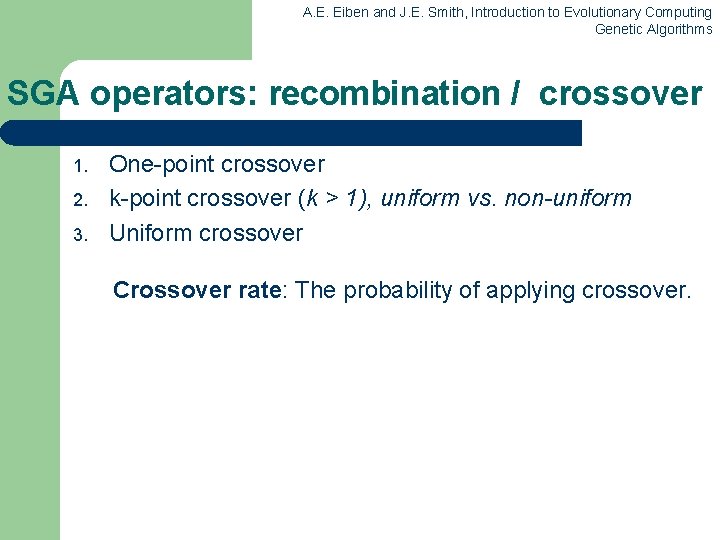 A.E. Eiben and J.E. Smith, Introduction to Evolutionary Computing
Genetic Algorithms

SGA operators: recombination / crossover

1. One-point crossover
2. k-point crossover ($k > 1$), uniform vs. non-uniform
3. Uniform crossover

Crossover rate: The probability of applying crossover.